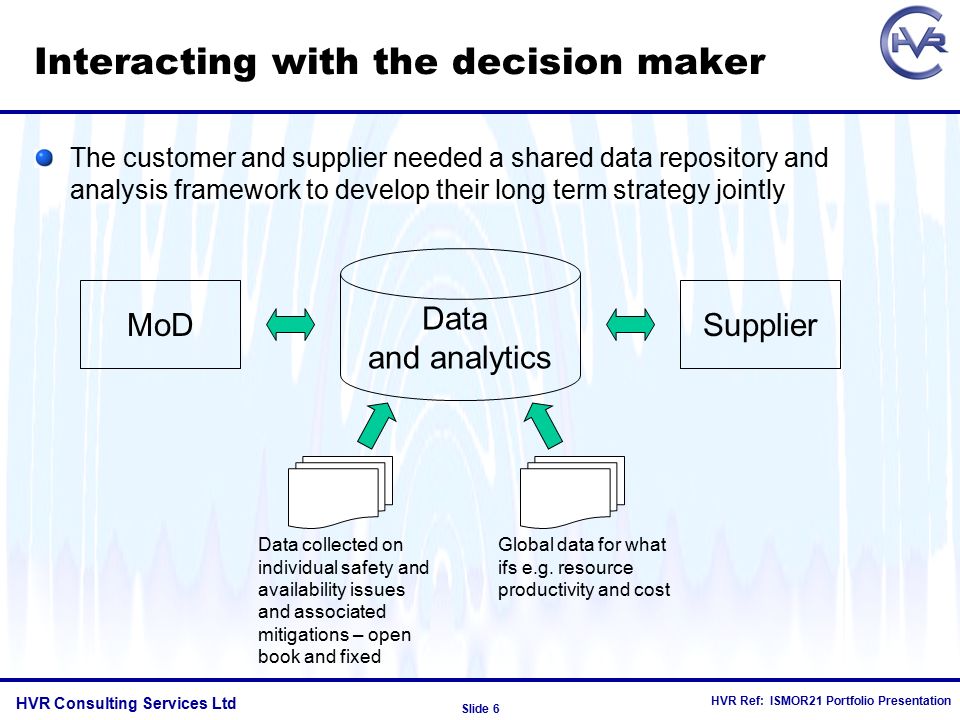 Interacting with the decision maker

HVR

The customer and supplier needed a shared data repository and analysis framework to develop their long term strategy jointly

MoD

Data and analytics

Supplier

Data collected on individual safety and availability issues and associated mitigations – open book and fixed

Global data for what ifs e.g. resource productivity and cost

HVR Consulting Services Ltd

Slide 6

HVR Ref: ISMOR21 Portfolio Presentation